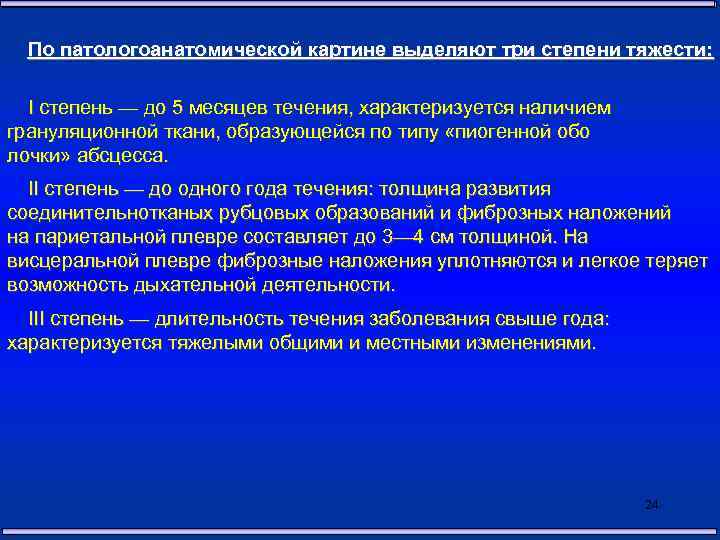 По патологоанатомической картине выделяют три степени тяжести:

I степень — до 5 месяцев течения, характеризуется наличием грануляционной ткани, образующейся по типу «пиогенной обо лочки» абсцесса.

II степень — до одного года течения: толщина развития соединительнотканых рубцовых образований и фиброзных наложений на париетальной плевре составляет до 3—4 см толщиной. На висцеральной плевре фиброзные наложения уплотняются и легкое теряет возможность дыхательной деятельности.

III степень — длительность течения заболевания свыше года: характеризуется тяжелыми общими и местными изменениями.

24